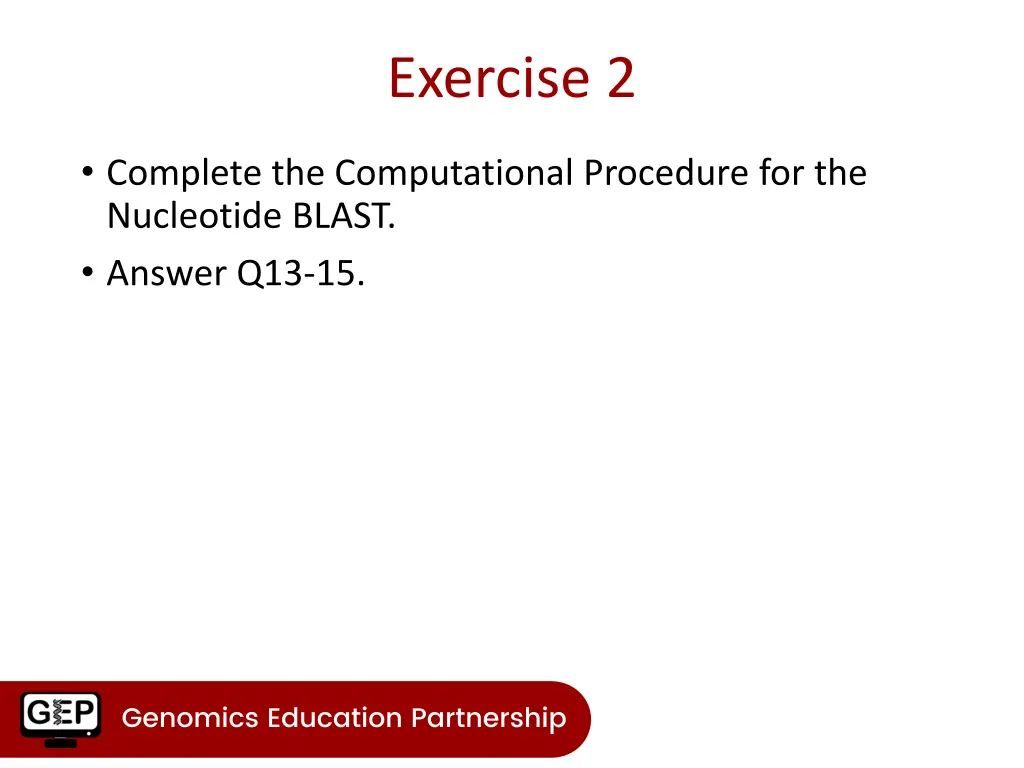 Exercise 2

• Complete the Computational Procedure for the Nucleotide BLAST.
• Answer Q13-15.

GEP Genomics Education Partnership